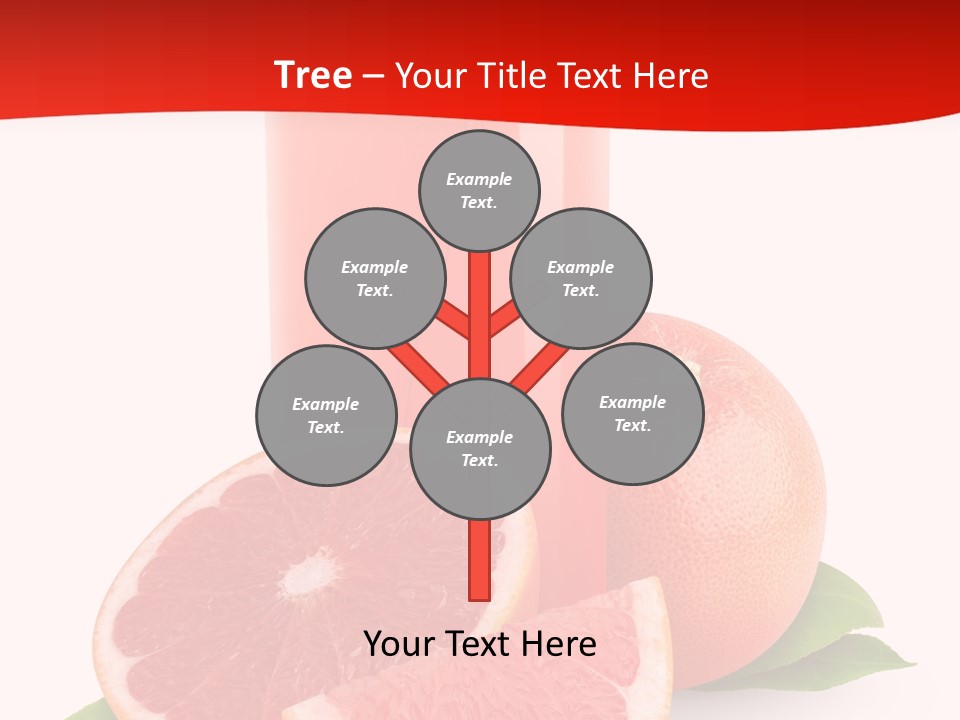 Tree – Your Title Text Here

Example Text.

Example Text.

Example Text.

Example Text.

Example Text.

Example Text.

Your Text Here